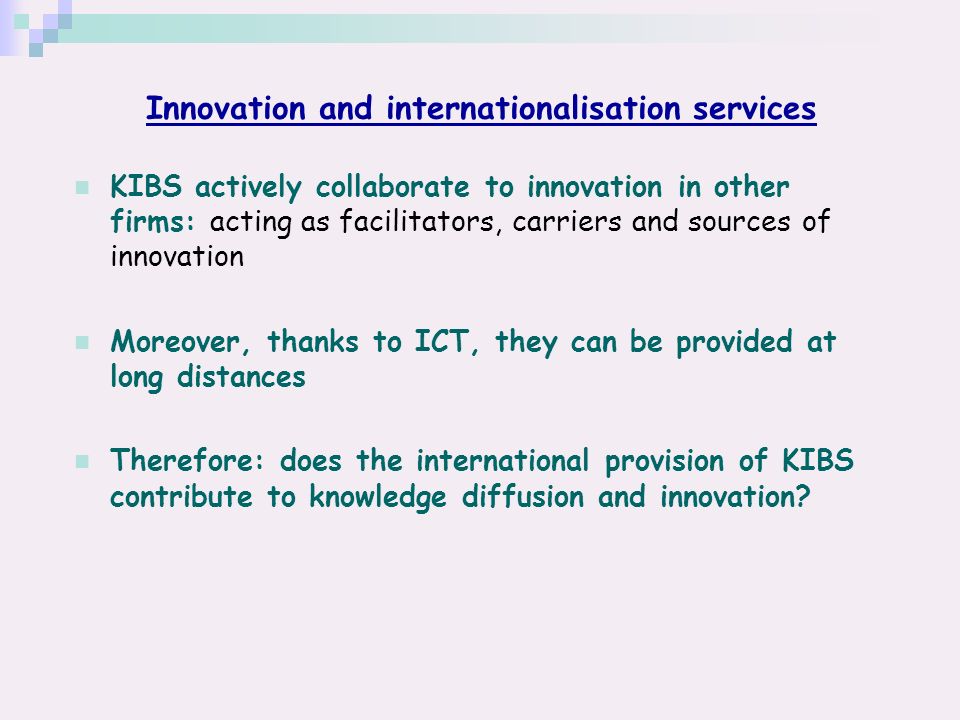 Innovation and internationalisation services

KIBS actively collaborate to innovation in other firms: acting as facilitators, carriers and sources of innovation

Moreover, thanks to ICT, they can be provided at long distances

Therefore: does the international provision of KIBS contribute to knowledge diffusion and innovation?